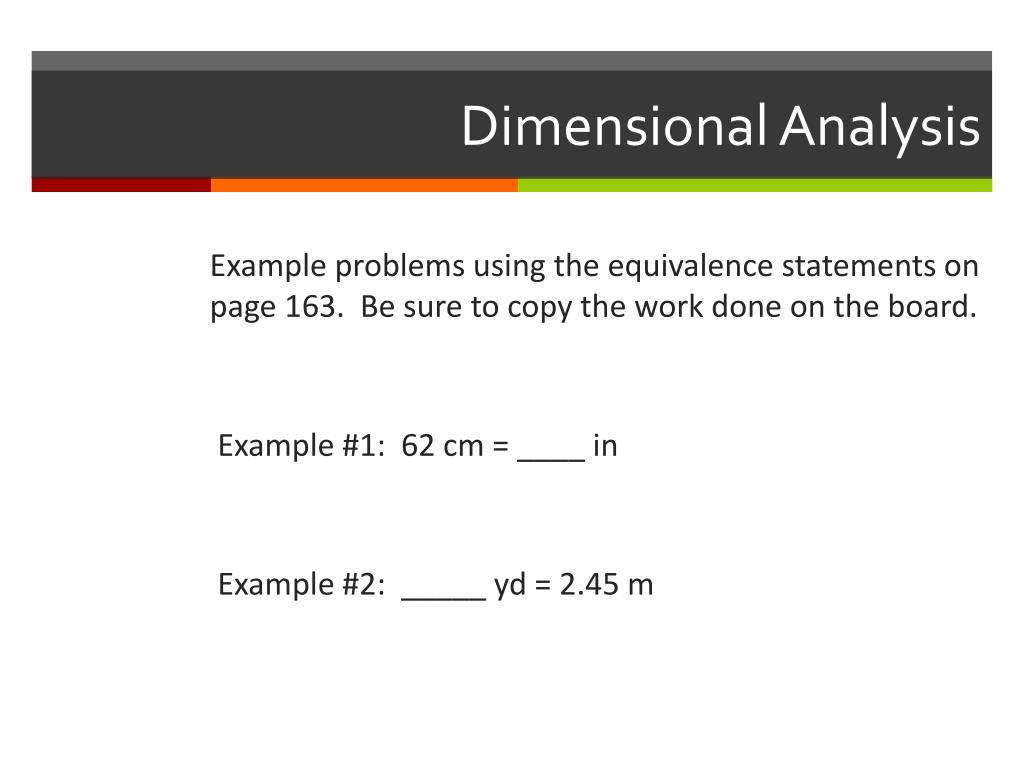 Dimensional Analysis

Example problems using the equivalence statements on page 163. Be sure to copy the work done on the board.

Example #1: 62 cm = ____ in

Example #2: _____ yd = 2.45 m